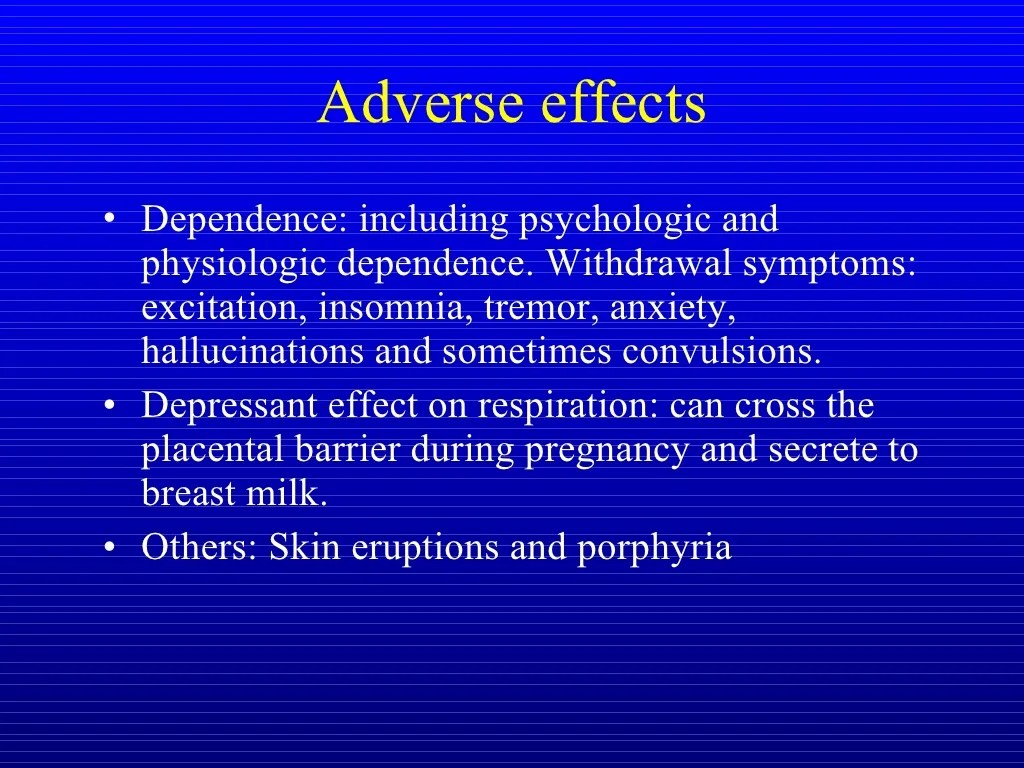 Adverse effects

• Dependence: including psychologic and physiologic dependence. Withdrawal symptoms: excitation, insomnia, tremor, anxiety, hallucinations and sometimes convulsions.
• Depressant effect on respiration: can cross the placental barrier during pregnancy and secrete to breast milk.
• Others: Skin eruptions and porphyria